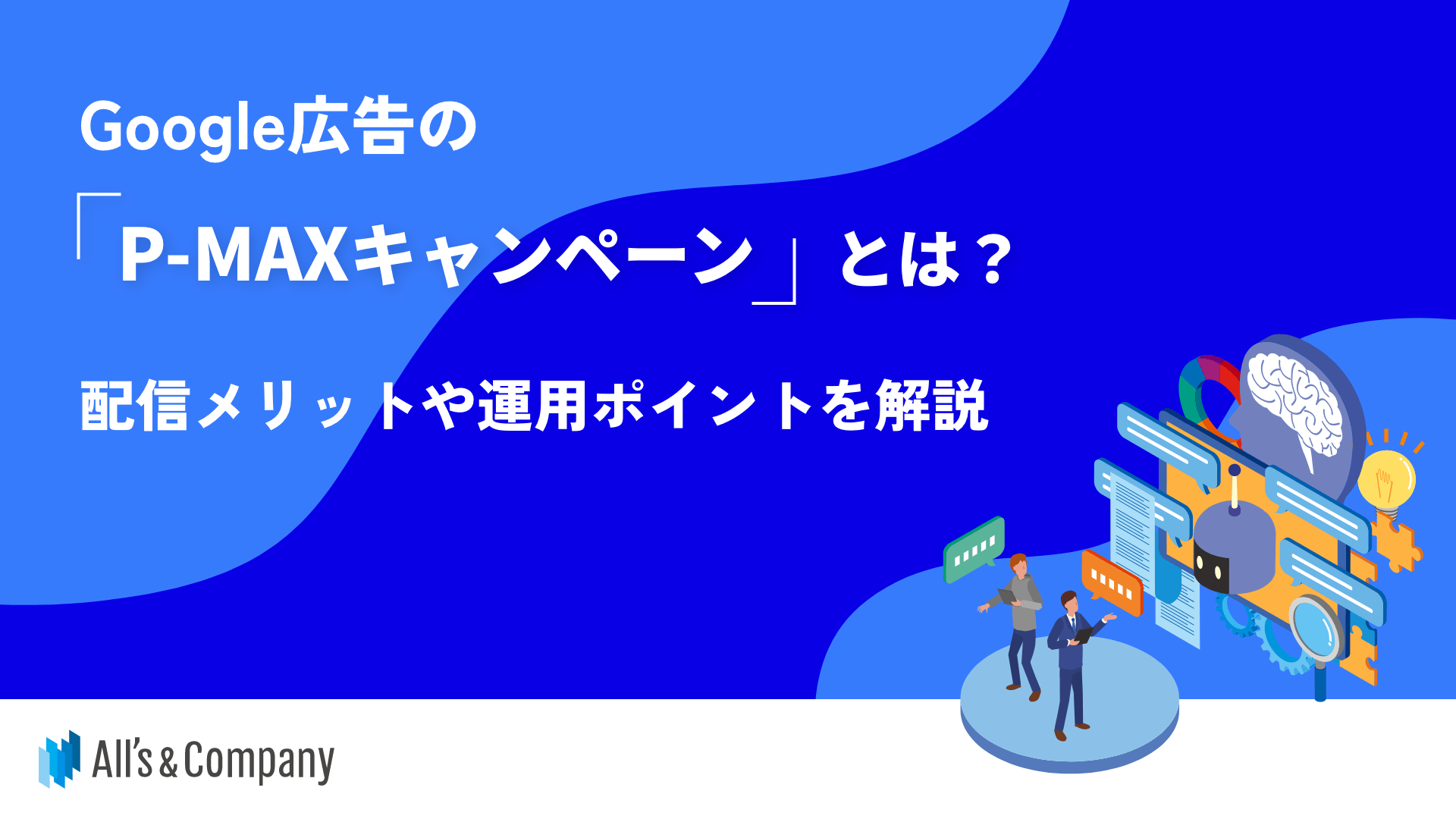 Google広告の
「P-MAXキャンペーン」とは？

配信メリットや運用ポイントを解説

All's & Company